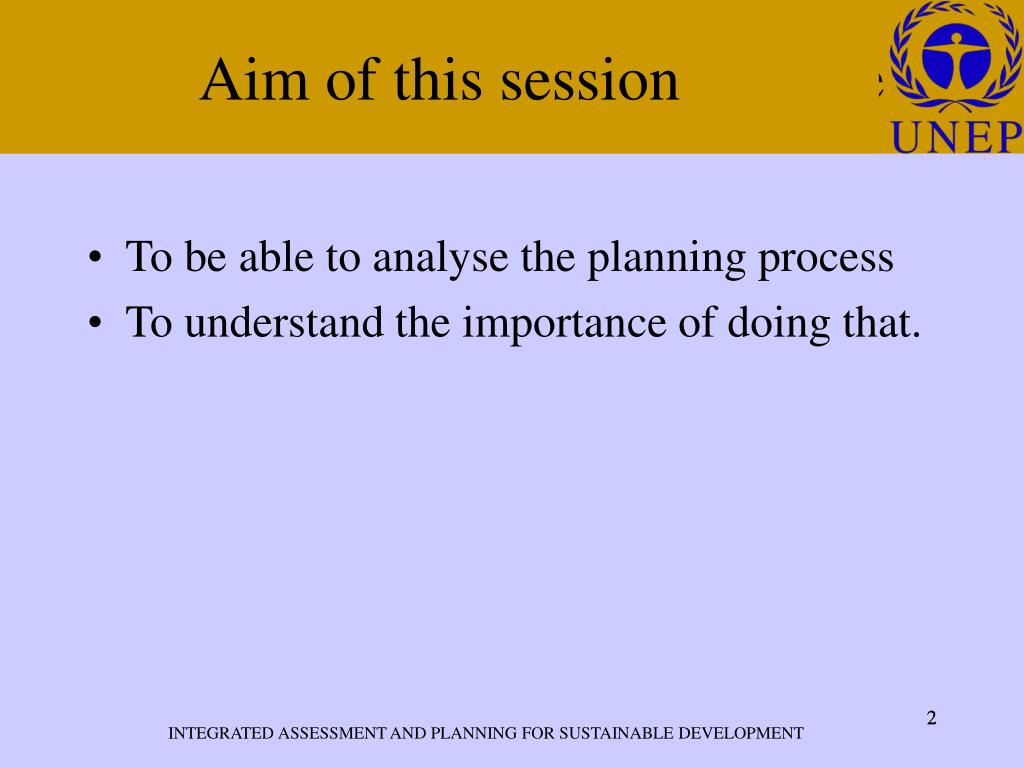 Aim of this session

UNEP

• To be able to analyse the planning process
• To understand the importance of doing that.

2

INTEGRATED ASSESSMENT AND PLANNING FOR SUSTAINABLE DEVELOPMENT